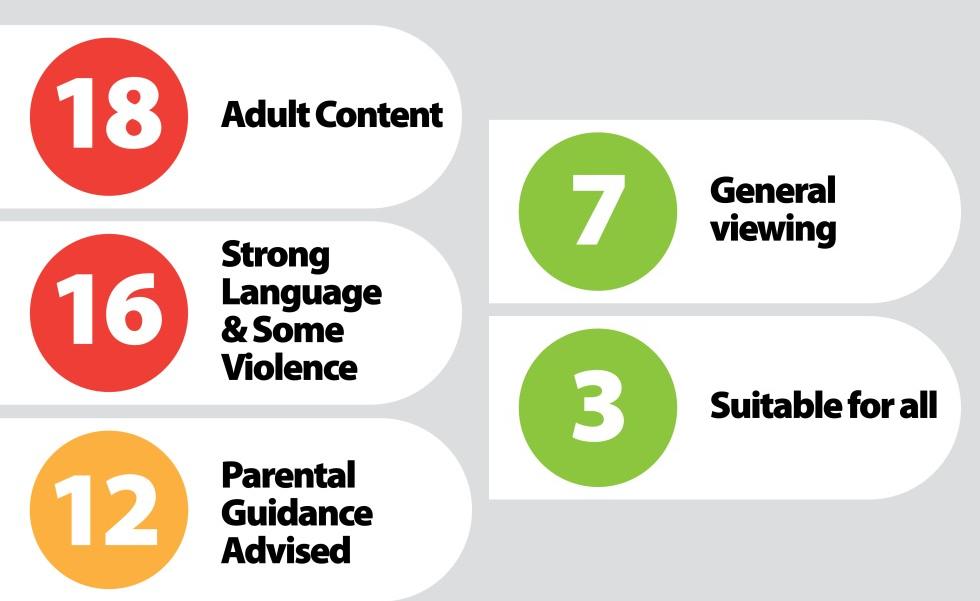 18 Adult Content

16 Strong Language & Some Violence

12 Parental Guidance Advised

7 General viewing

3 Suitable for all